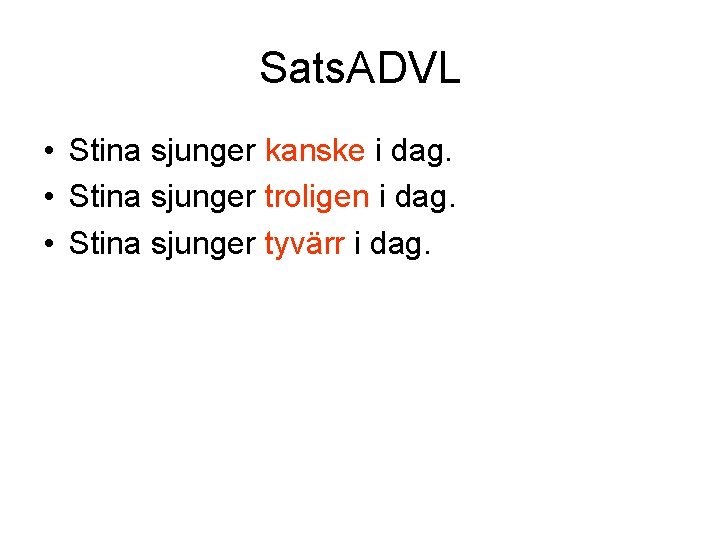 SatsADVL

• Stina sjunger kanske i dag.
• Stina sjunger troligen i dag.
• Stina sjunger tyvärr i dag.